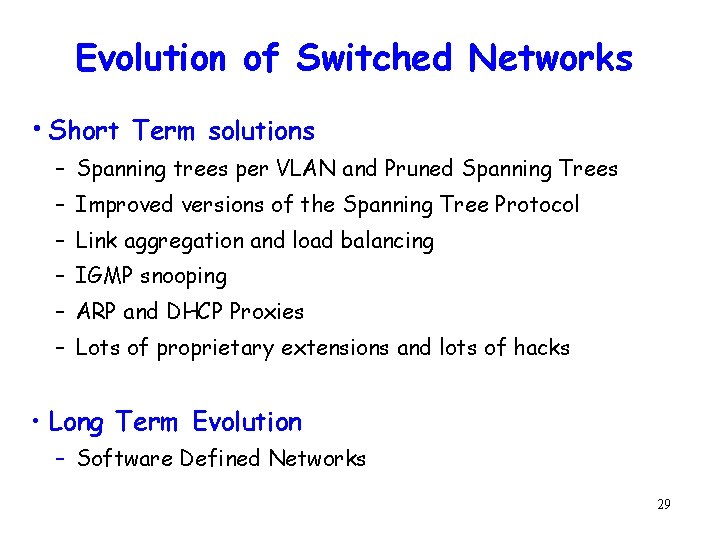 Evolution of Switched Networks

• Short Term solutions
– Spanning trees per VLAN and Pruned Spanning Trees
– Improved versions of the Spanning Tree Protocol
– Link aggregation and load balancing
– IGMP snooping
– ARP and DHCP Proxies
– Lots of proprietary extensions and lots of hacks

• Long Term Evolution
– Software Defined Networks

29